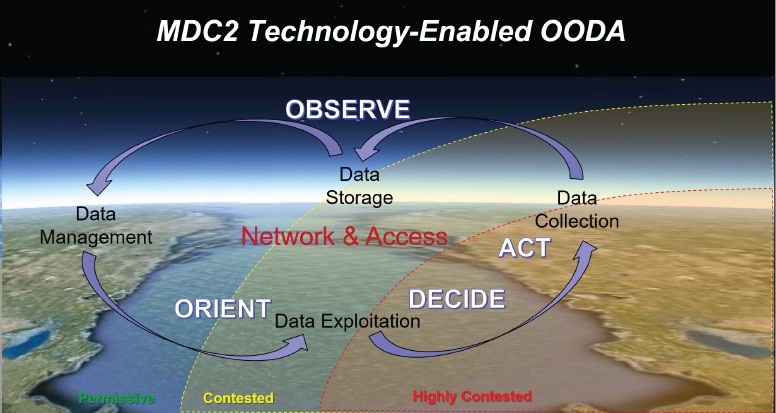 MDC2 Technology-Enabled OODA

OBSERVE

Data Storage

Data Management

Data Collection

Network & Access

ACT

ORIENT

Data Exploitation

DECIDE

Permissive

Contested

Highly Contested